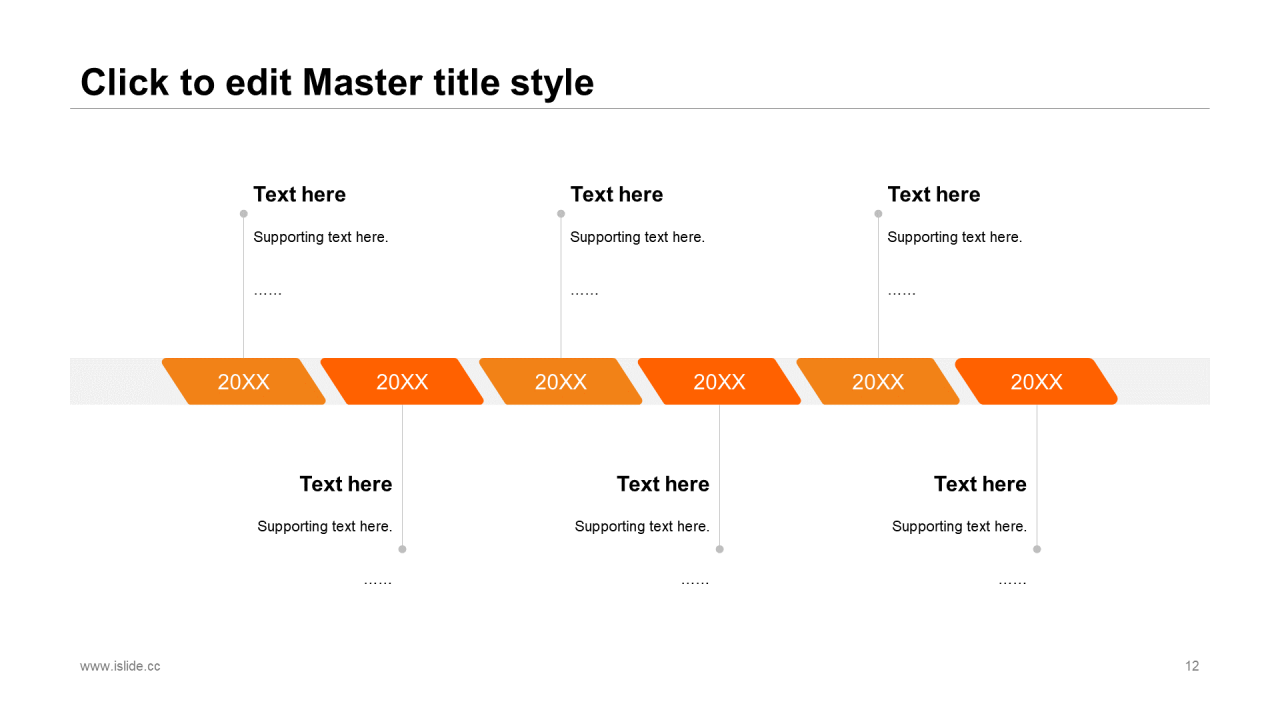 Click to edit Master title style

Text here

Supporting text here.

……

Text here

Supporting text here.

……

Text here

Supporting text here.

……

20XX 20XX 20XX 20XX 20XX 20XX

Text here

Supporting text here.

……

Text here

Supporting text here.

……

Text here

Supporting text here.

……

www.islide.cc

12